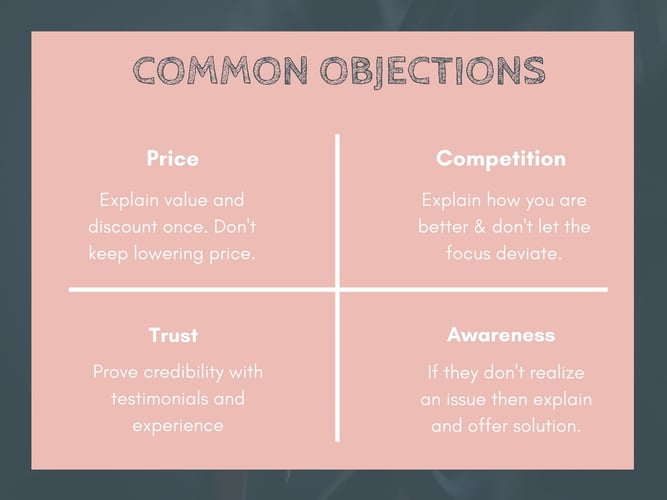 COMMON OBJECTIONS

Price

Explain value and discount once. Don't keep lowering price.

Competition

Explain how you are better & don't let the focus deviate.

Trust

Prove credibility with testimonials and experience

Awareness

If they don't realize an issue then explain and offer solution.